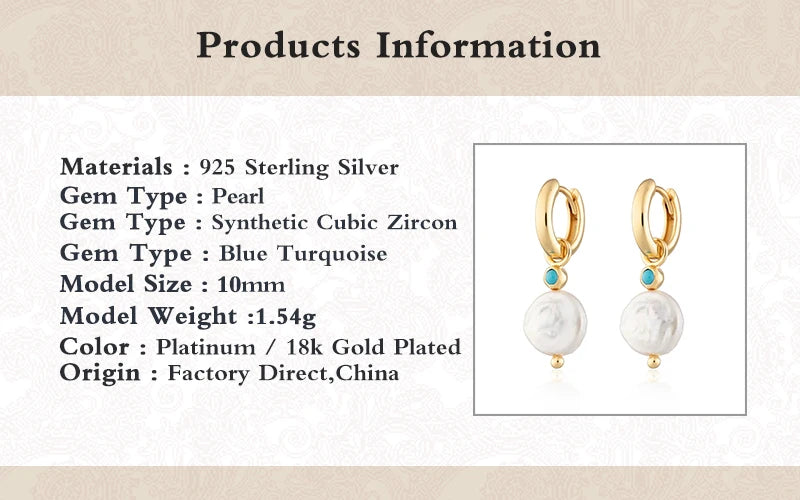 Products Information

Materials : 925 Sterling Silver
Gem Type : Pearl
Gem Type : Synthetic Cubic Zircon
Gem Type : Blue Turquoise
Model Size : 10mm
Model Weight :1.54g
Color : Platinum / 18k Gold Plated
Origin : Factory Direct,China